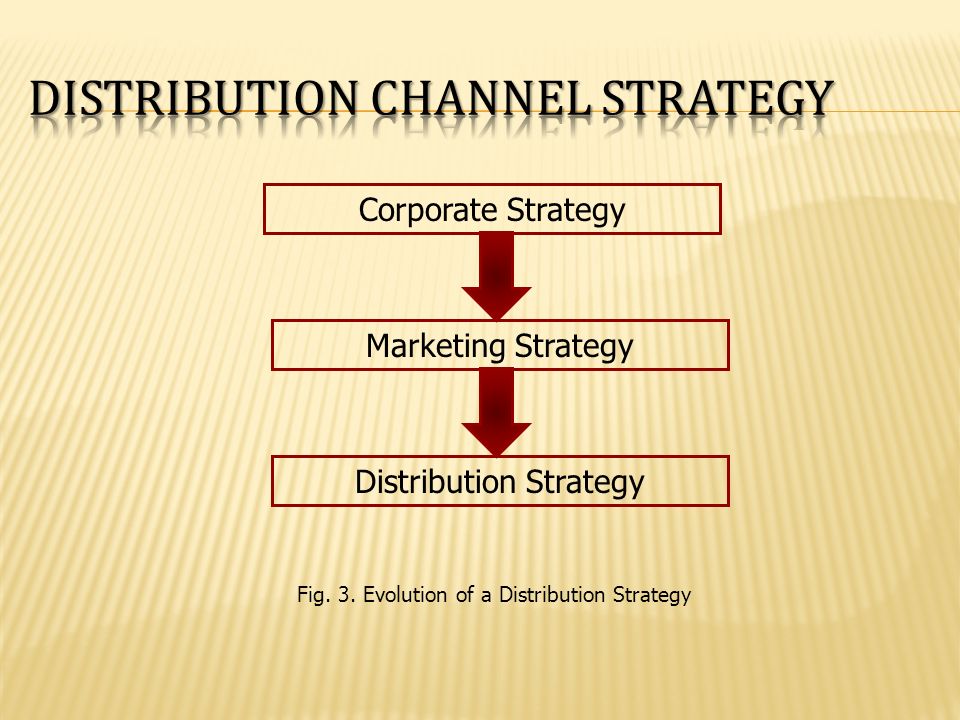 DISTRIBUTION CHANNEL STRATEGY

Corporate Strategy

Marketing Strategy

Distribution Strategy

Fig. 3. Evolution of a Distribution Strategy